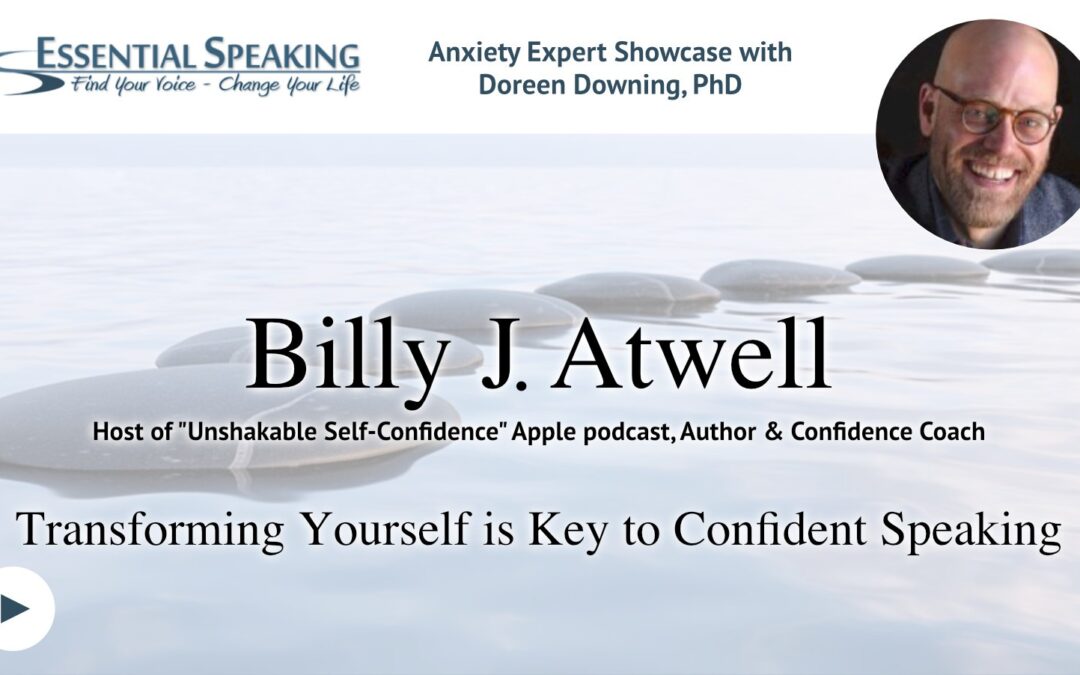 ESSENTIAL SPEAKING
Find Your Voice - Change Your Life

Anxiety Expert Showcase with
Doreen Downing, PhD

Billy J. Atwell

Host of "Unshakable Self-Confidence" Apple podcast, Author & Confidence Coach

Transforming Yourself is Key to Confident Speaking